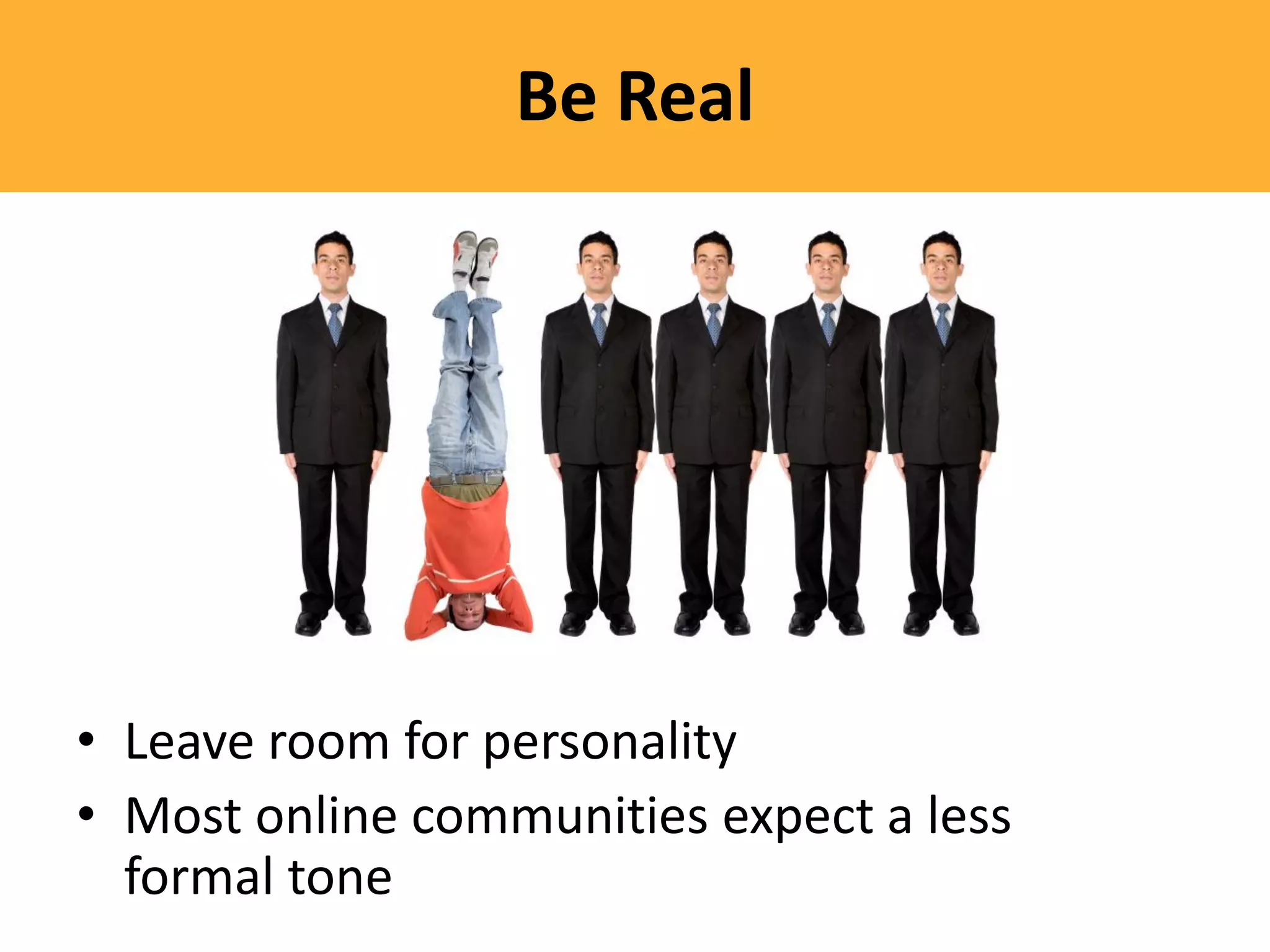 Be Real

• Leave room for personality
• Most online communities expect a less formal tone